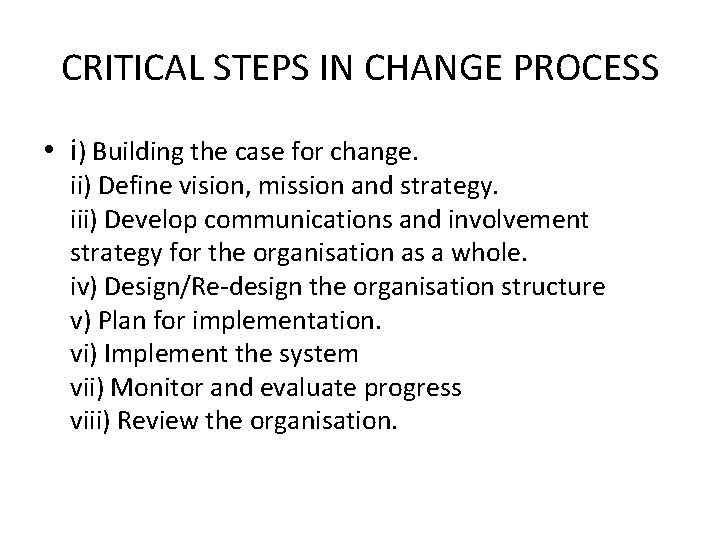 CRITICAL STEPS IN CHANGE PROCESS

• i) Building the case for change.
ii) Define vision, mission and strategy.
iii) Develop communications and involvement strategy for the organisation as a whole.
iv) Design/Re-design the organisation structure
v) Plan for implementation.
vi) Implement the system
vii) Monitor and evaluate progress
viii) Review the organisation.